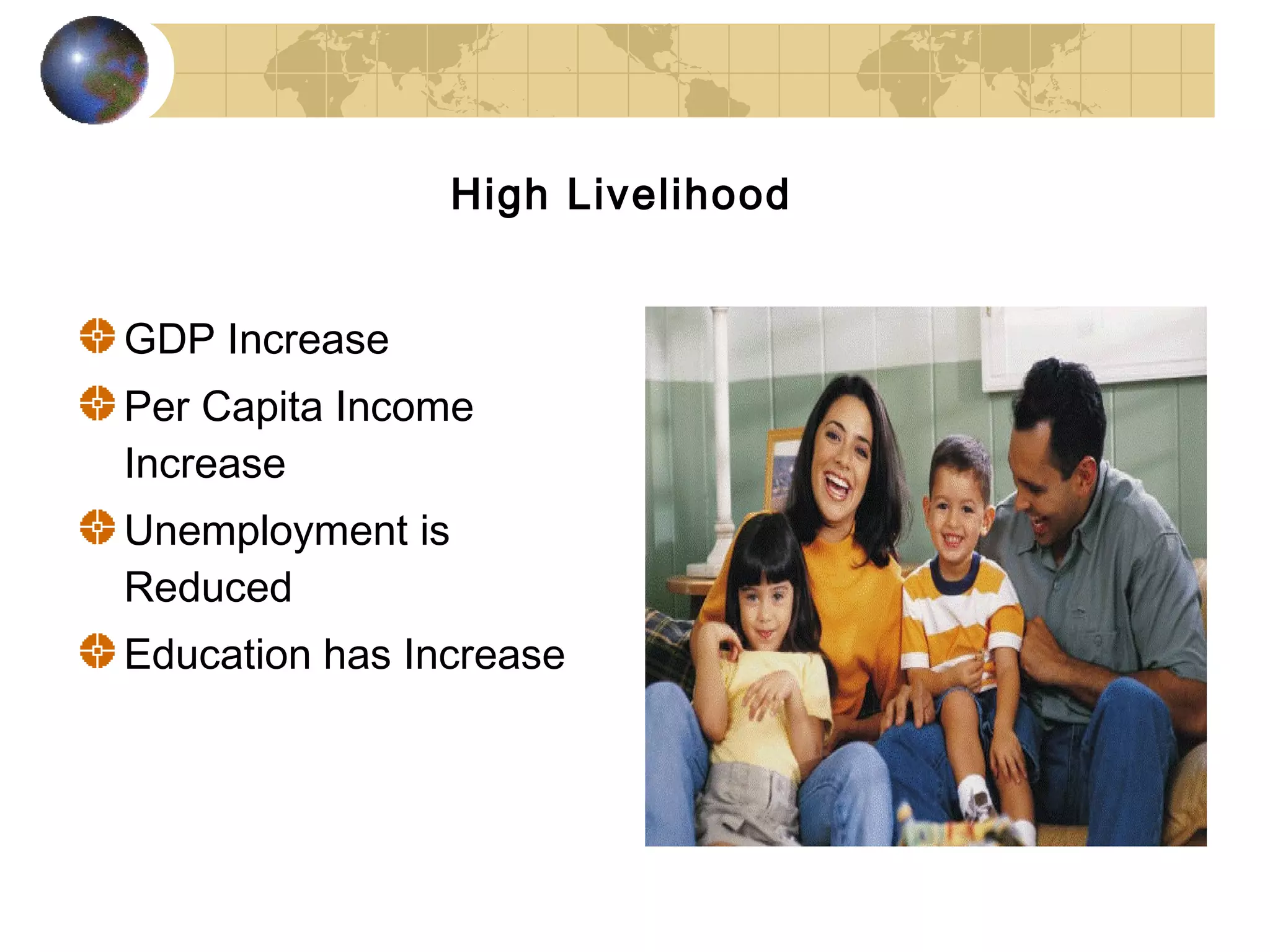 High Livelihood

GDP Increase

Per Capita Income Increase

Unemployment is Reduced

Education has Increase